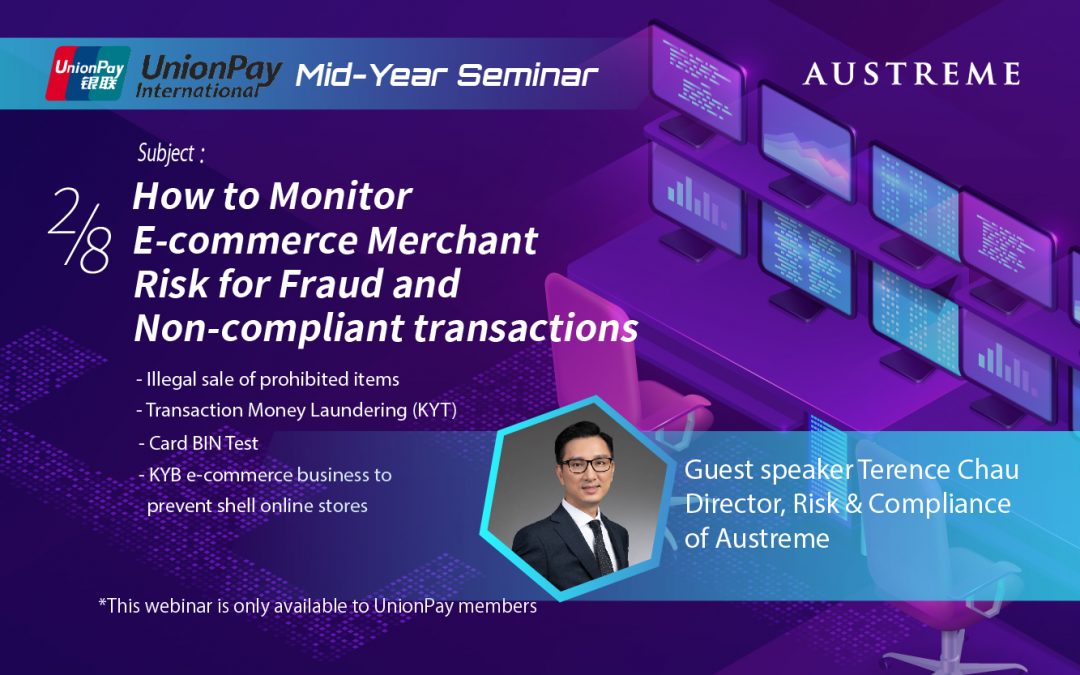 UnionPay 银联 UnionPay International Mid-Year Seminar

AUSTREME

Subject :

2/8

How to Monitor E-commerce Merchant Risk for Fraud and Non-compliant transactions

- Illegal sale of prohibited items
- Transaction Money Laundering (KYT)
- Card BIN Test
- KYB e-commerce business to prevent shell online stores

Guest speaker Terence Chau
Director, Risk & Compliance of Austreme

*This webinar is only available to UnionPay members